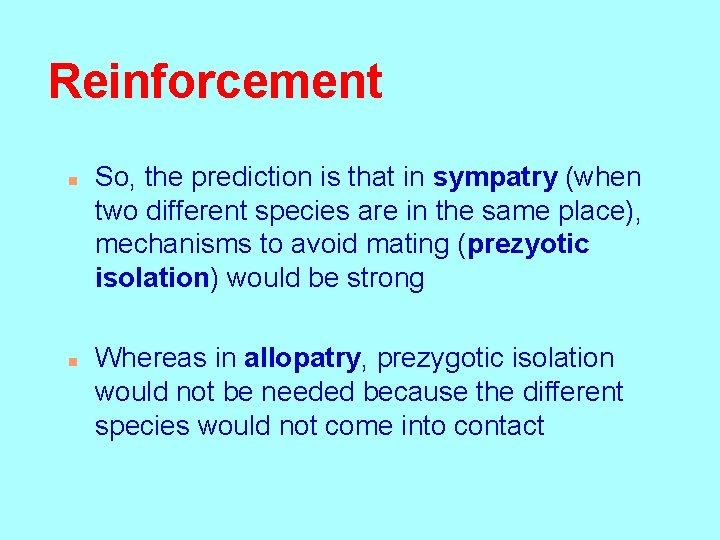 Reinforcement

So, the prediction is that in sympatry (when two different species are in the same place), mechanisms to avoid mating (prezyotic isolation) would be strong

Whereas in allopatry, prezygotic isolation would not be needed because the different species would not come into contact